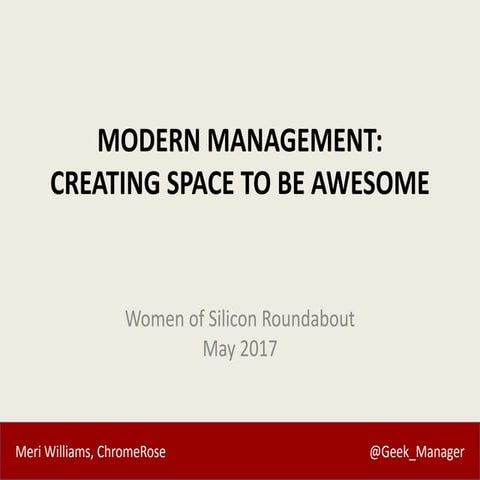 MODERN MANAGEMENT:
CREATING SPACE TO BE AWESOME

Women of Silicon Roundabout
May 2017

Meri Williams, ChromeRose

@Geek_Manager